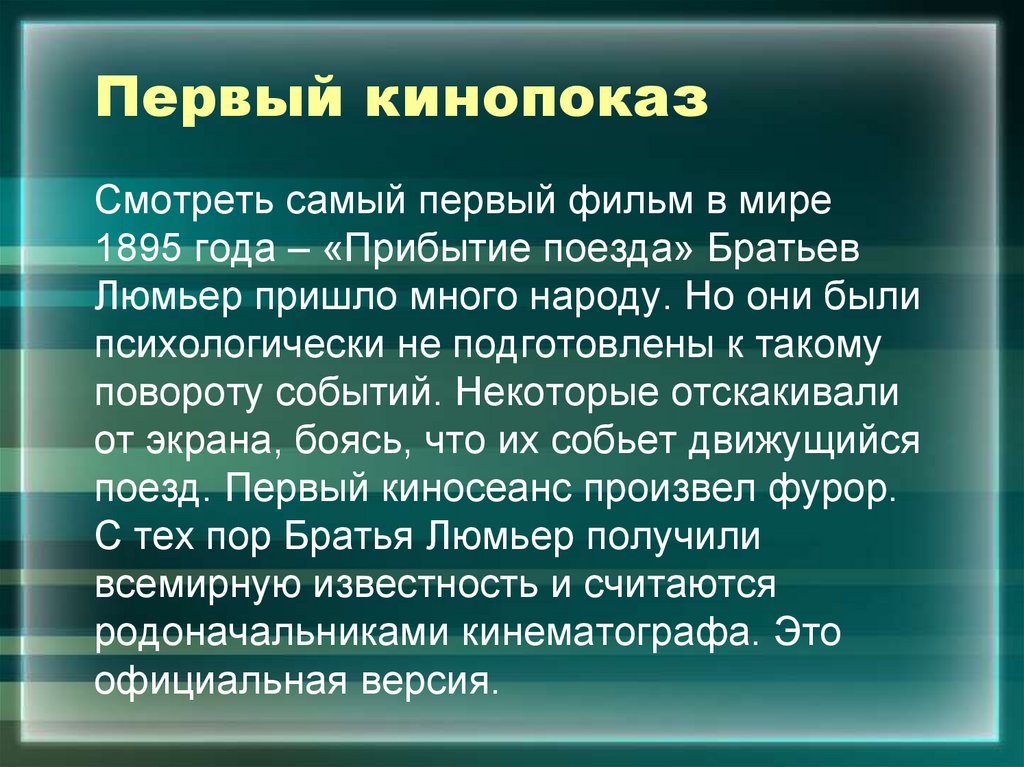 Первый кинопоказ

Смотреть самый первый фильм в мире 1895 года – «Прибытие поезда» Братьев Люмьер пришло много народу. Но они были психологически не подготовлены к такому повороту событий. Некоторые отскакивали от экрана, боясь, что их собьет движущийся поезд. Первый киносеанс произвел фурор. С тех пор Братья Люмьер получили всемирную известность и считаются родоначальниками кинематографа. Это официальная версия.